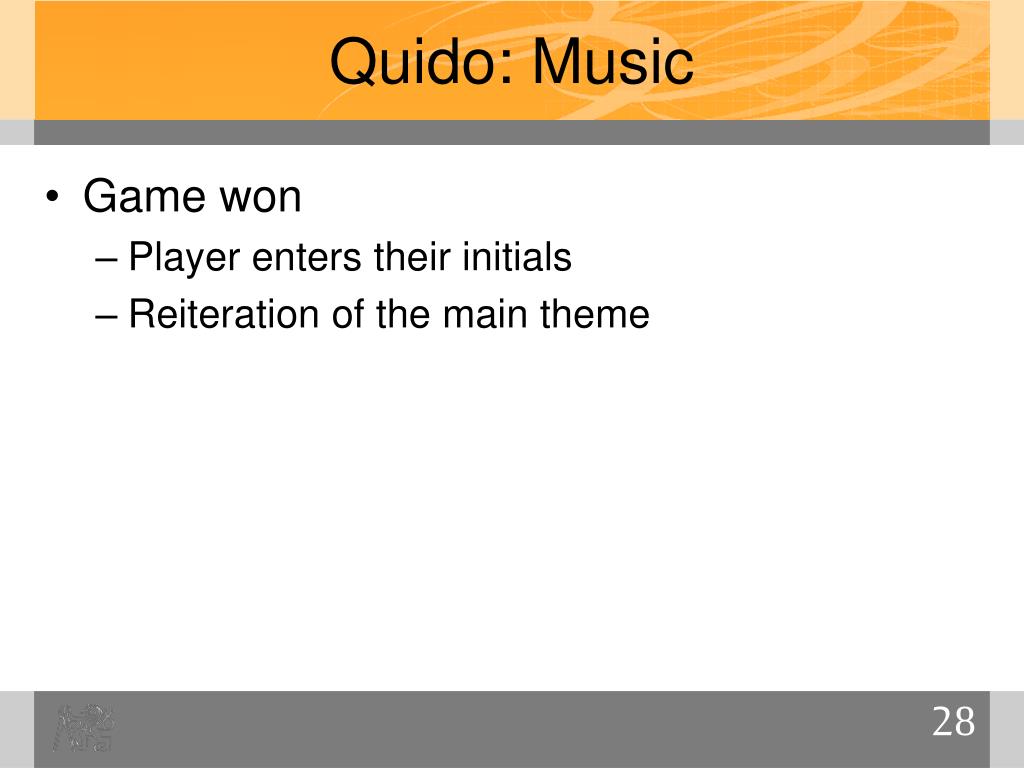 Quido: Music

• Game won
– Player enters their initials
– Reiteration of the main theme

28